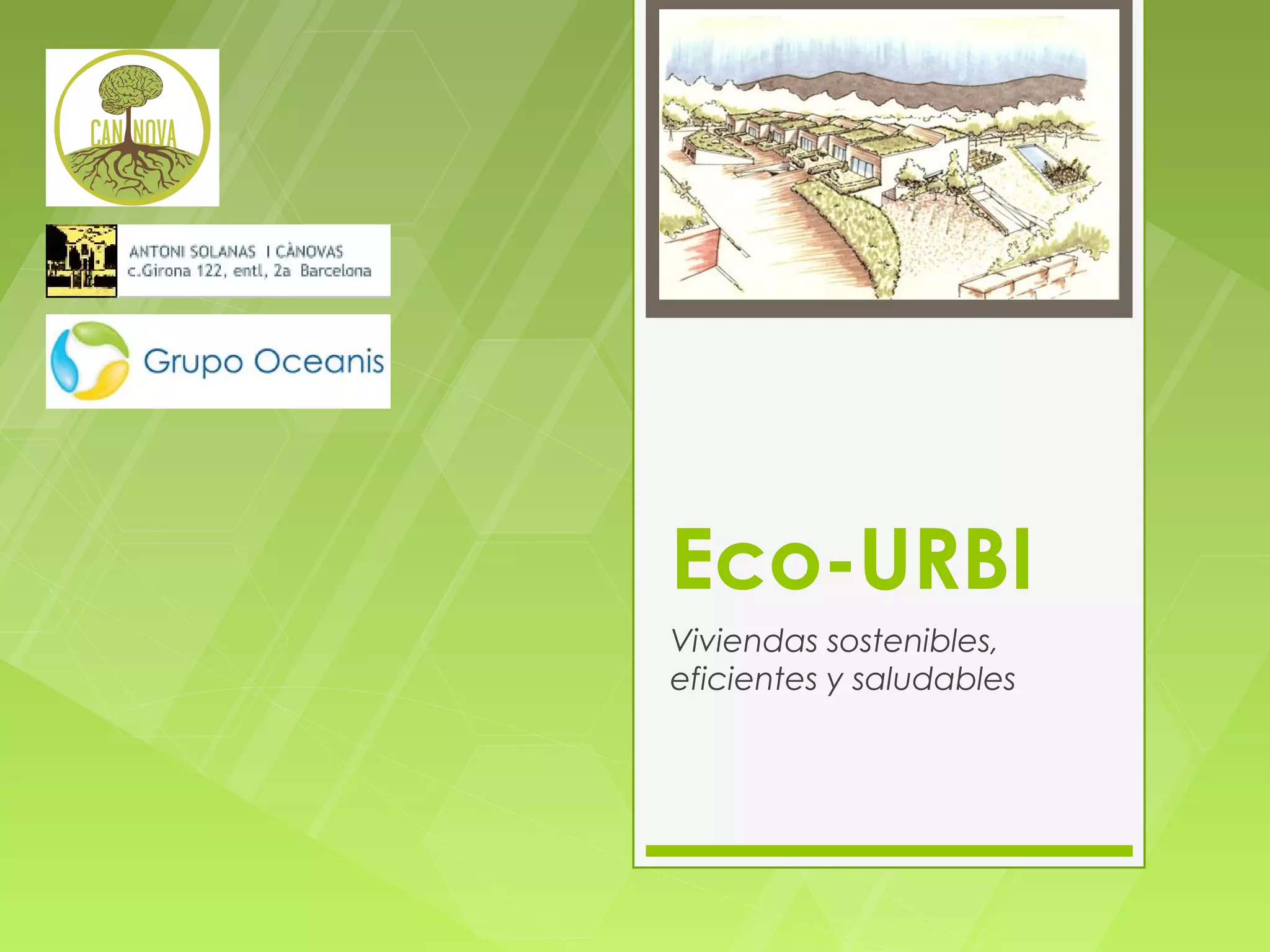 CAN NOVA

ANTONI SOLANAS I CÀNOVAS
c.Girona 122, entl, 2a Barcelona

Grupo Oceanis

Eco-URBI

Viviendas sostenibles, eficientes y saludables